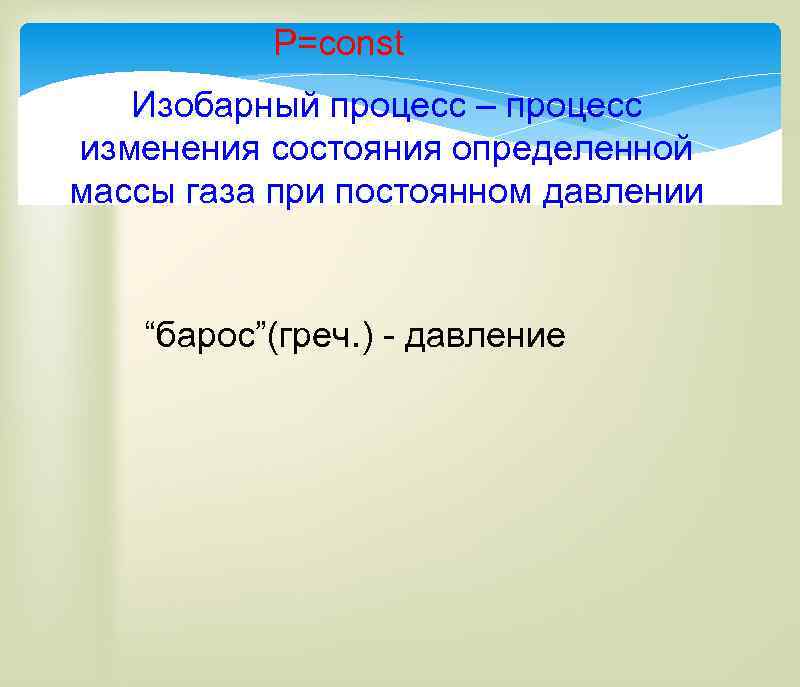 P=const

Изобарный процесс – процесс изменения состояния определенной массы газа при постоянном давлении

“барос”(греч.) - давление